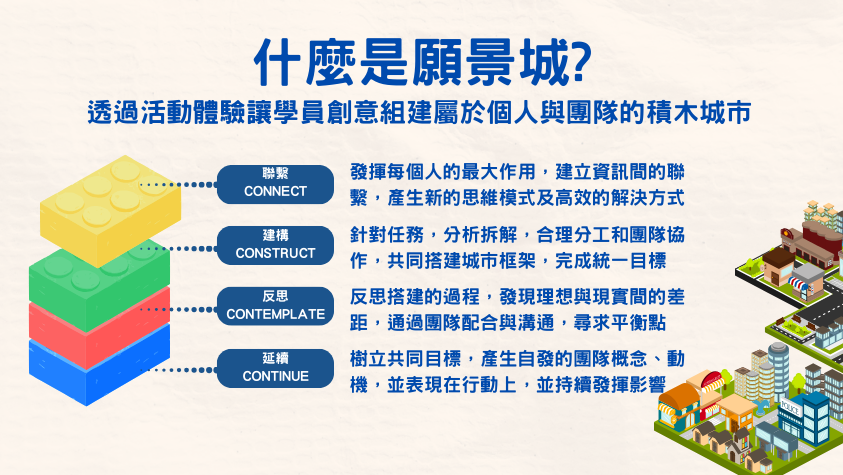 什麼是願景城?

透過活動體驗讓學員創意組建屬於個人與團隊的積木城市

聯繫
CONNECT

發揮每個人的最大作用，建立資訊間的聯繫，產生新的思維模式及高效的解決方式

建構
CONSTRUCT

針對任務，分析拆解，合理分工和團隊協作，共同搭建城市框架，完成統一目標

反思
CONTEMPLATE

反思搭建的過程，發現理想與現實間的差距，通過團隊配合與溝通，尋求平衡點

延續
CONTINUE

樹立共同目標，產生自發的團隊概念、動機，並表現在行動上，並持續發揮影響

POLICE